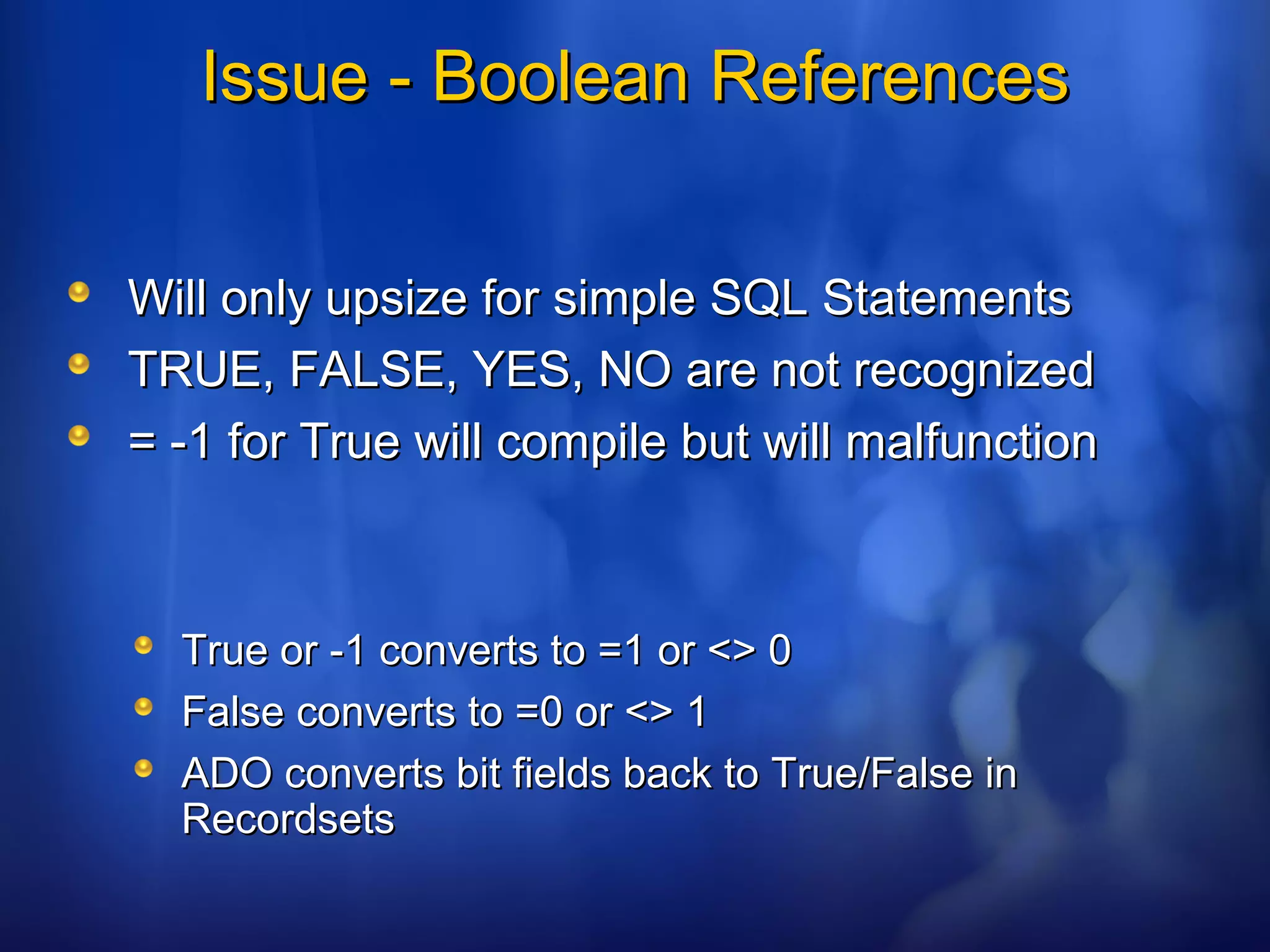 Issue - Boolean References

Will only upsize for simple SQL Statements
TRUE, FALSE, YES, NO are not recognized
= -1 for True will compile but will malfunction

True or -1 converts to =1 or <> 0
False converts to =0 or <> 1
ADO converts bit fields back to True/False in Recordsets